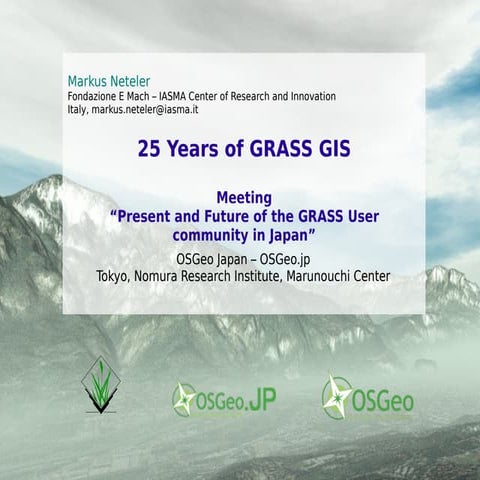 Markus Neteler
Fondazione E Mach – IASMA Center of Research and Innovation
Italy, markus.neteler@iasma.it

25 Years of GRASS GIS

Meeting
“Present and Future of the GRASS User community in Japan”

OSGeo Japan – OSGeo.jp
Tokyo, Nomura Research Institute, Marunouchi Center

OSGeo.JP

OSGeo